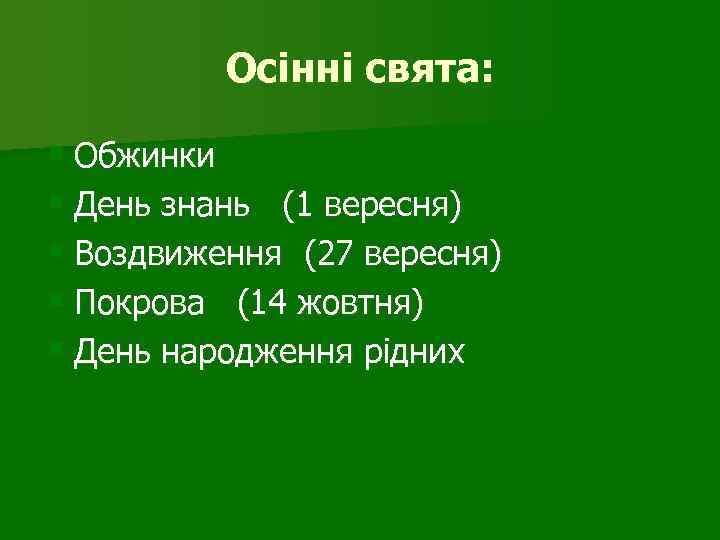 Осінні свята:

Обжинки
День знань (1 вересня)
Воздвиження (27 вересня)
Покрова (14 жовтня)
День народження рідних